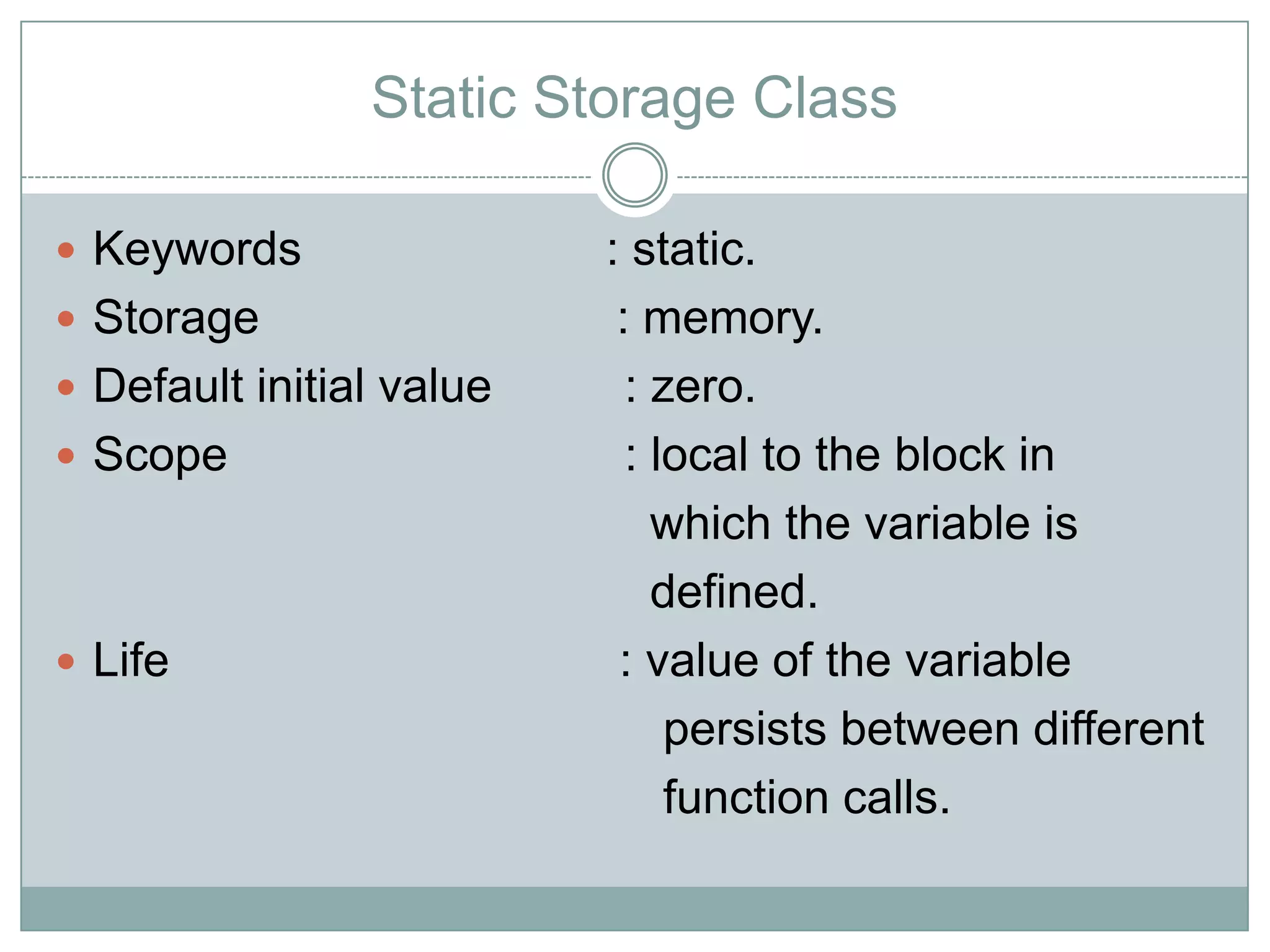 Static Storage Class

- Keywords : static.
- Storage : memory.
- Default initial value : zero.
- Scope : local to the block in which the variable is defined.
- Life : value of the variable persists between different function calls.